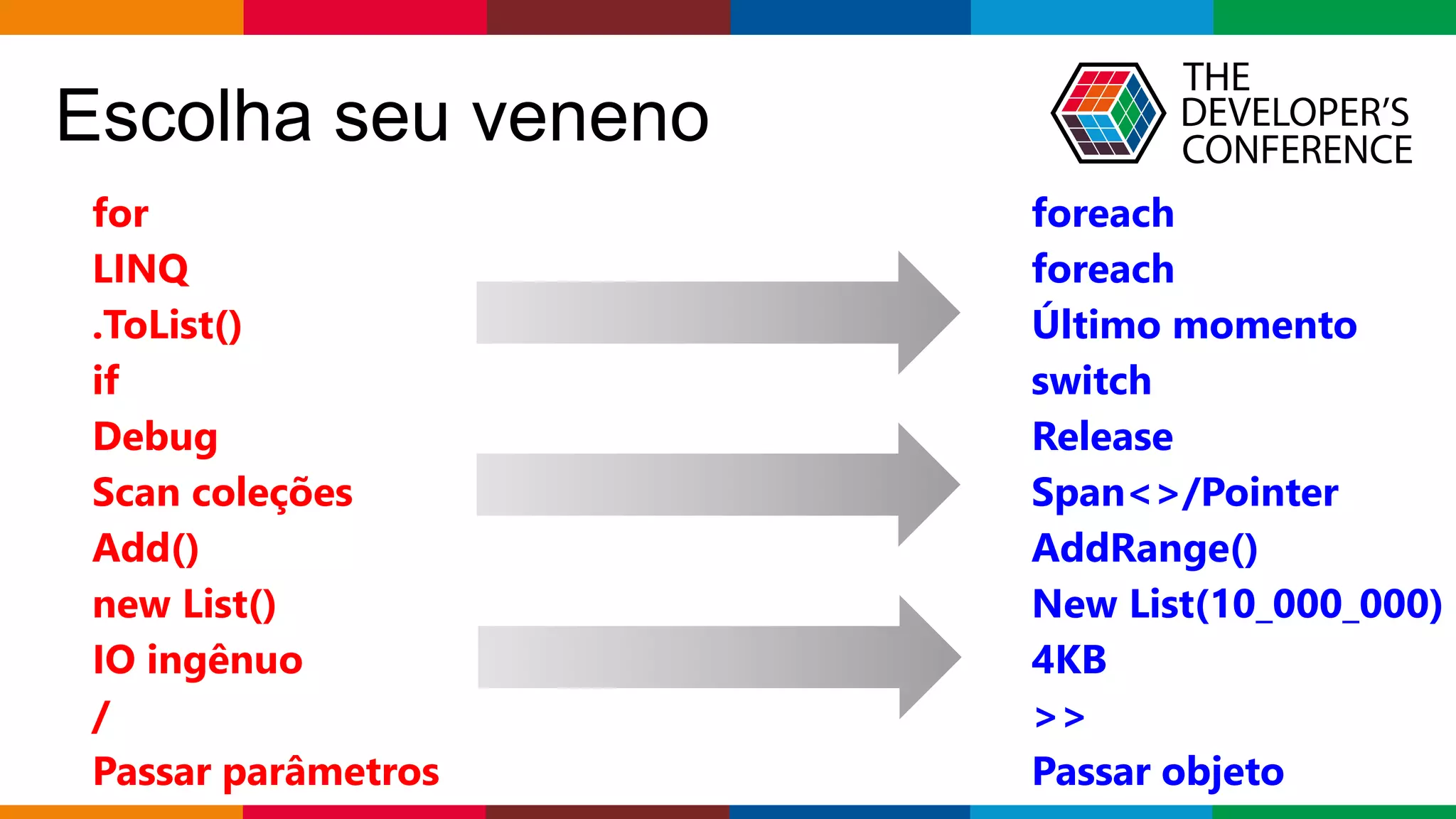 Escolha seu veneno

THE DEVELOPER'S CONFERENCE

for
LINQ
.ToList()
if
Debug
Scan coleções
Add()
new List()
IO ingênuo
/
Passar parâmetros

foreach
foreach
Último momento
switch
Release
Span<>/Pointer
AddRange()
New List(10_000_000)
4KB
>>
Passar objeto